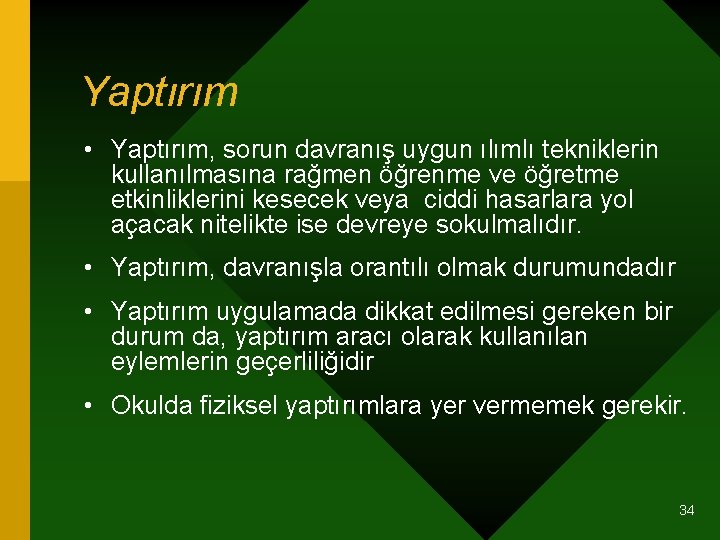 Yaptırım

• Yaptırım, sorun davranış uygun ılımlı tekniklerin kullanılmasına rağmen öğrenme ve öğretme etkinliklerini kesecek veya  ciddi hasarlara yol açacak nitelikte ise devreye sokulmalıdır.

• Yaptırım, davranışla orantılı olmak durumundadır

• Yaptırım uygulamada dikkat edilmesi gereken bir durum da, yaptırım aracı olarak kullanılan eylemlerin geçerliliğidir

• Okulda fiziksel yaptırımlara yer vermemek gerekir.

34